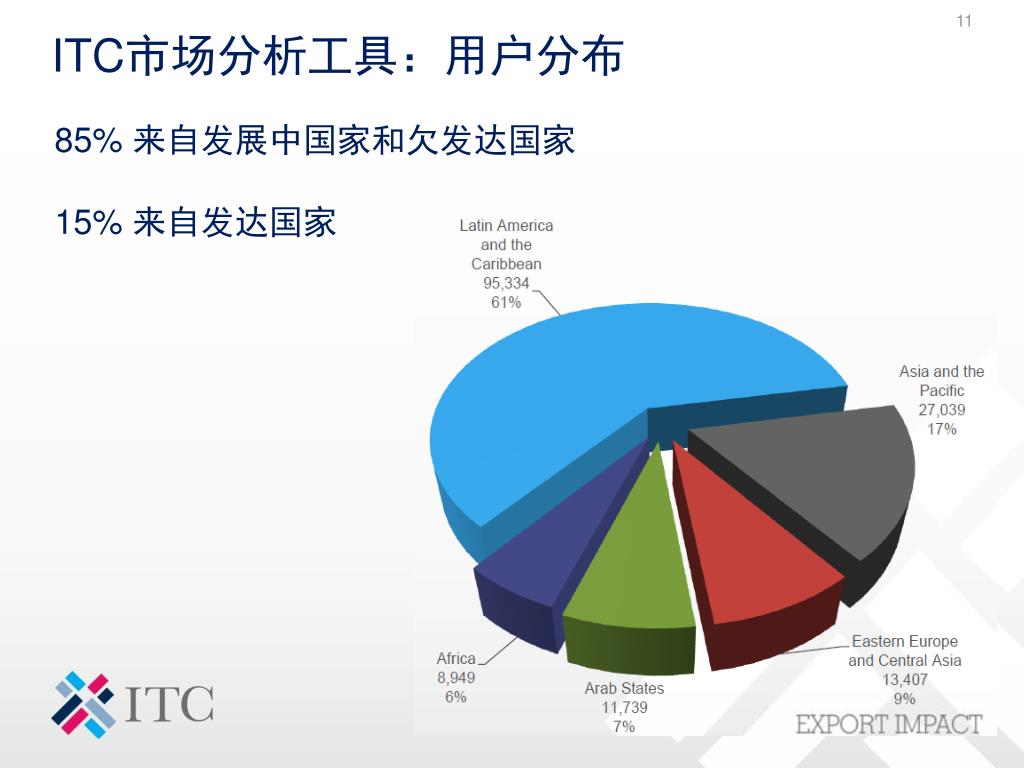 11

ITC市场分析工具：用户分布

85% 来自发展中国家和欠发达国家

15% 来自发达国家

Latin America and the Caribbean 95,334 61%

Asia and the Pacific 27,039 17%

Eastern Europe and Central Asia 13,407 9%

Arab States 11,739 7%

Africa 8,949 6%

ITC

EXPORT IMPACT